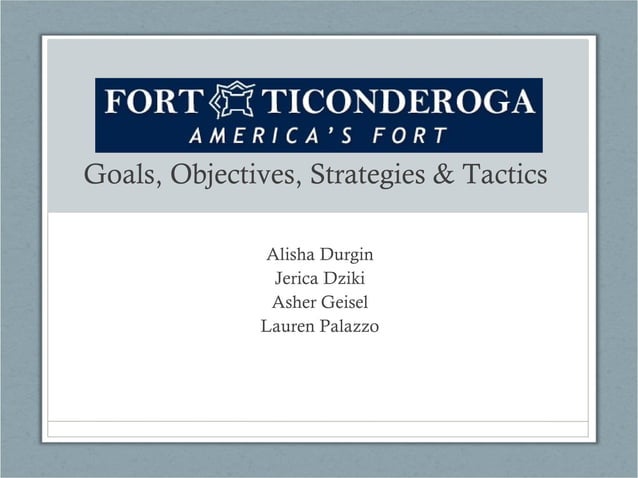 FORT TICONDEROGA
AMERICA'S FORT

Goals, Objectives, Strategies & Tactics

Alisha Durgin
Jerica Dziki
Asher Geisel
Lauren Palazzo